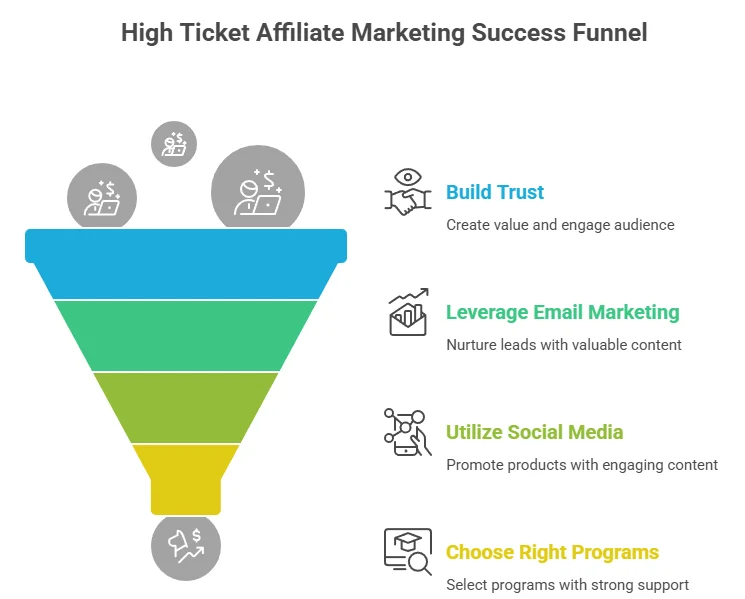 High Ticket Affiliate Marketing Success Funnel

Build Trust
Create value and engage audience

Leverage Email Marketing
Nurture leads with valuable content

Utilize Social Media
Promote products with engaging content

Choose Right Programs
Select programs with strong support